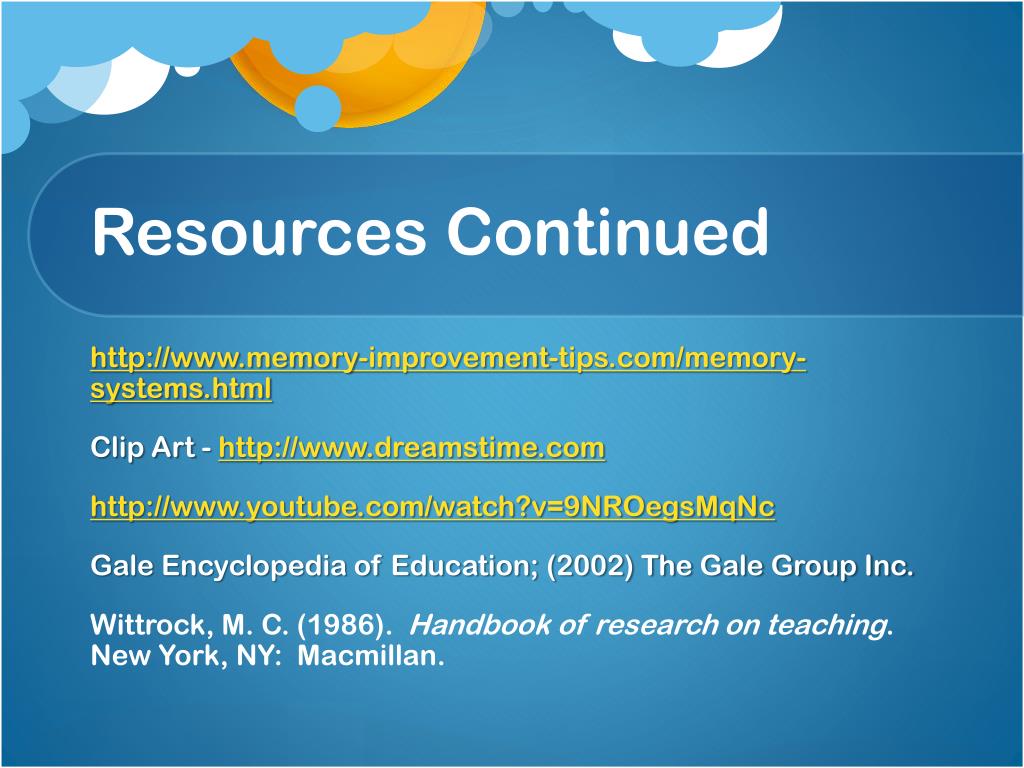 Resources Continued

http://www.memory-improvement-tips.com/memory-systems.html

Clip Art - http://www.dreamstime.com

http://www.youtube.com/watch?v=9NROegsMqNc

Gale Encyclopedia of Education; (2002) The Gale Group Inc.

Wittrock, M. C. (1986). Handbook of research on teaching. New York, NY: Macmillan.